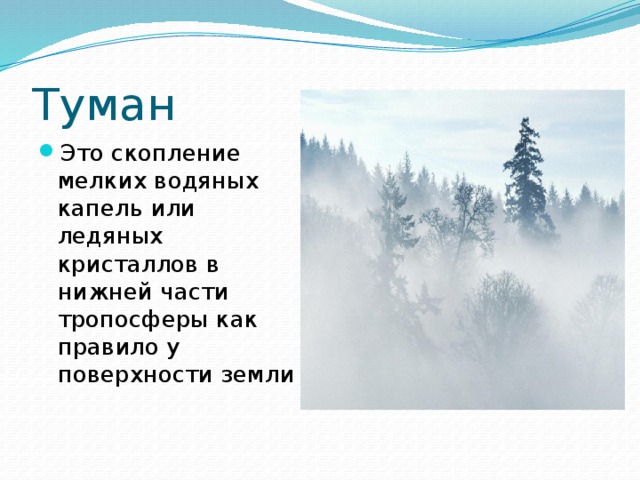 Туман

Это скопление мелких водяных капель или ледяных кристаллов в нижней части тропосферы как правило у поверхности земли